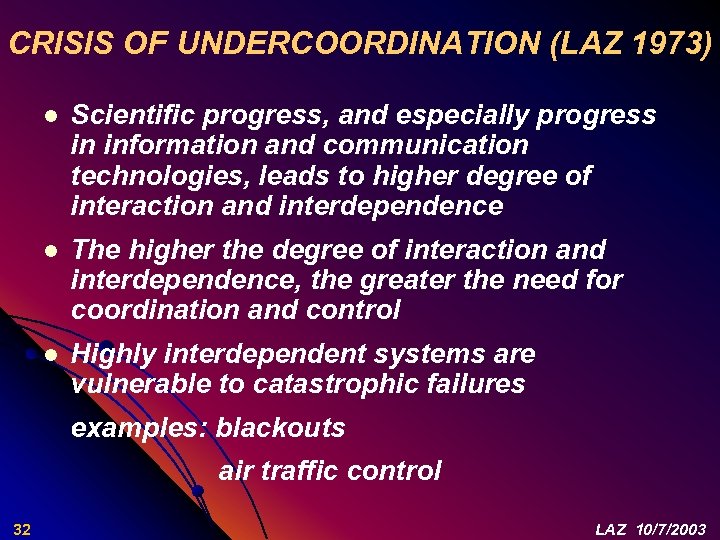 CRISIS OF UNDERCOORDINATION (LAZ 1973)

- Scientific progress, and especially progress in information and communication technologies, leads to higher degree of interaction and interdependence
- The higher the degree of interaction and interdependence, the greater the need for coordination and control
- Highly interdependent systems are vulnerable to catastrophic failures

examples: blackouts

air traffic control

32

LAZ 10/7/2003